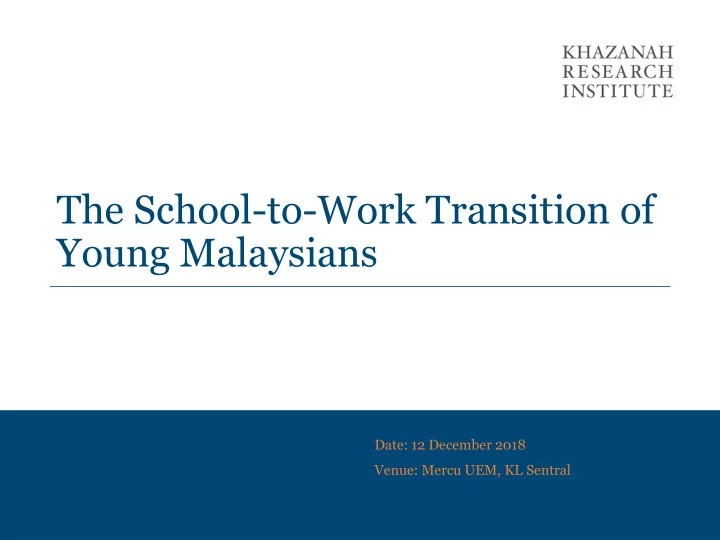 KHAZANAH
RESEARCH
INSTITUTE

The School-to-Work Transition of Young Malaysians

Date: 12 December 2018

Venue: Mercu UEM, KL Sentral